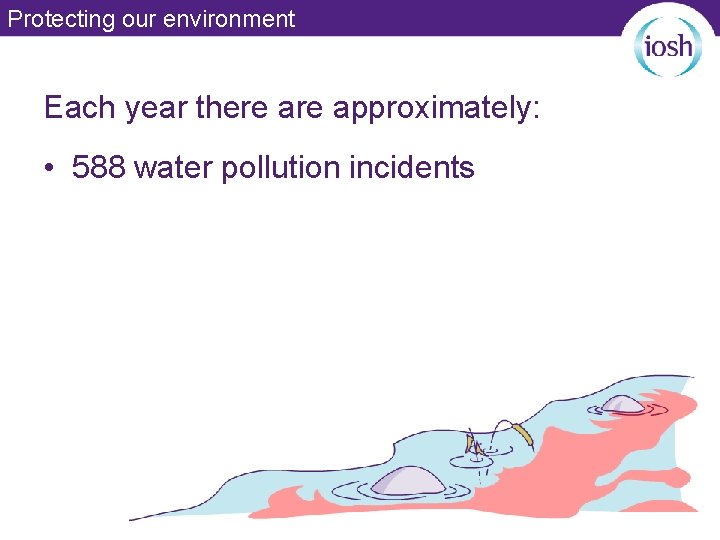 Protecting our environment

iosh

Each year there are approximately:

• 588 water pollution incidents